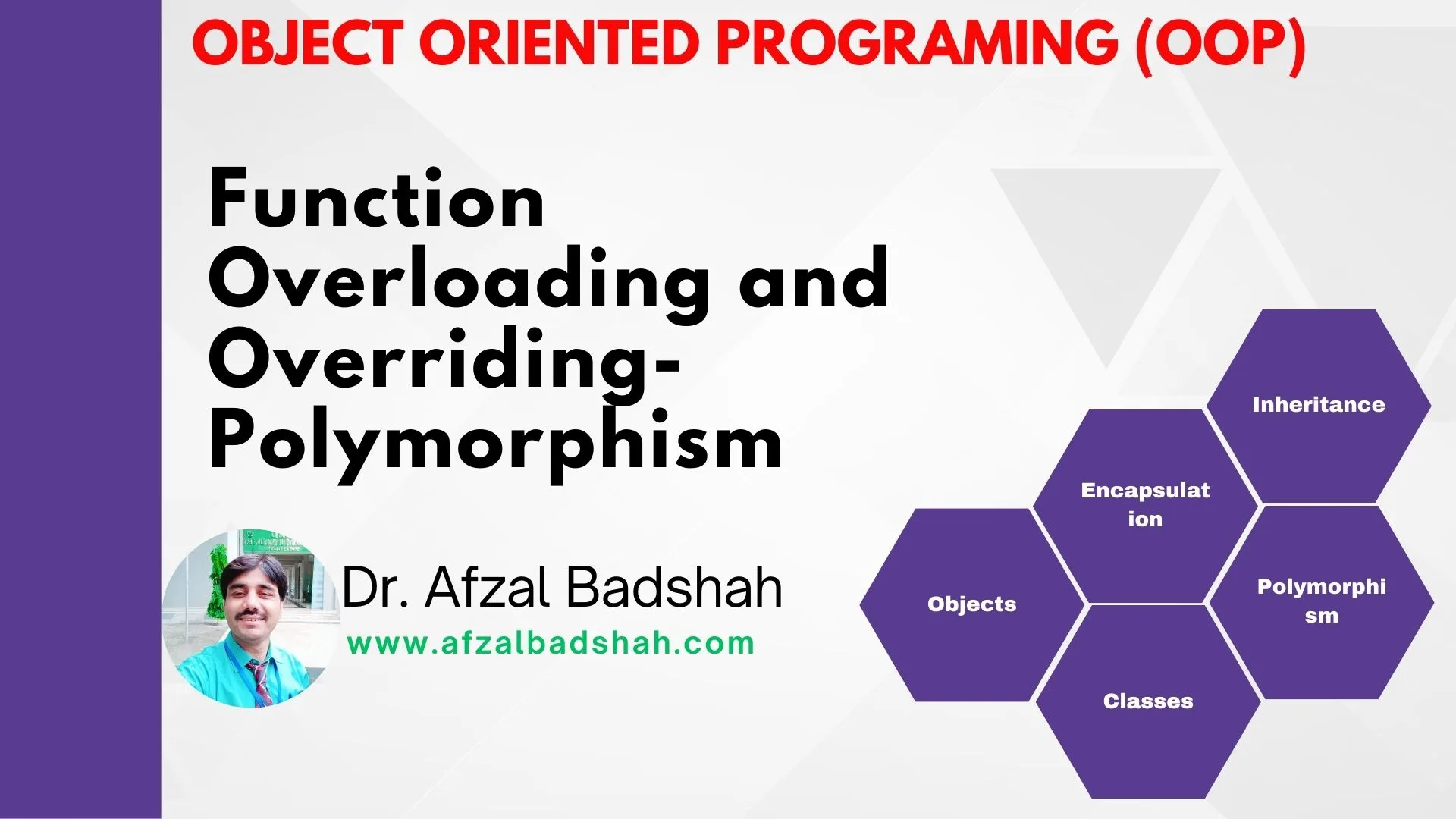 OBJECT ORIENTED PROGRAMING (OOP)

Function Overloading and Overriding-Polymorphism

Dr. Afzal Badshah
www.afzalbadshah.com

Inheritance

Encapsulation

Objects

Polymorphism

Classes